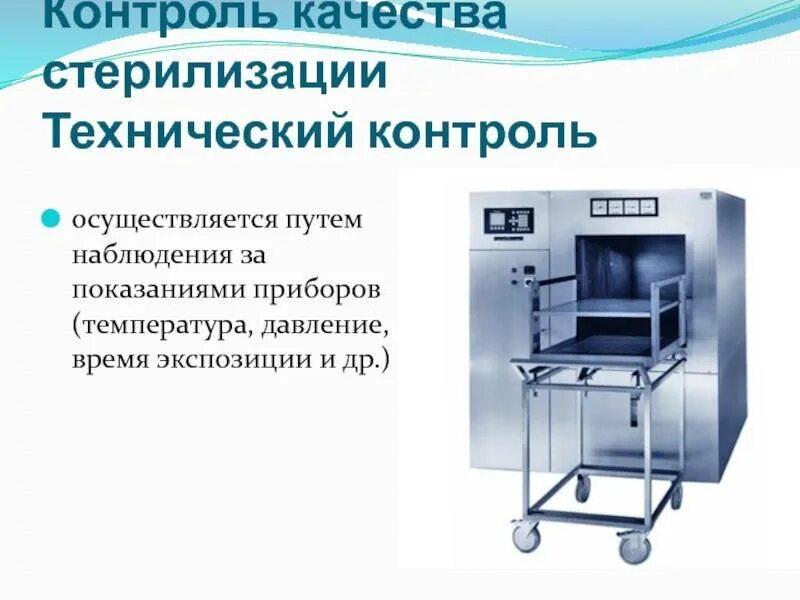 Контроль качества стерилизации
Технический контроль

осуществляется путем наблюдения за показаниями приборов (температура, давление, время экспозиции и др.)